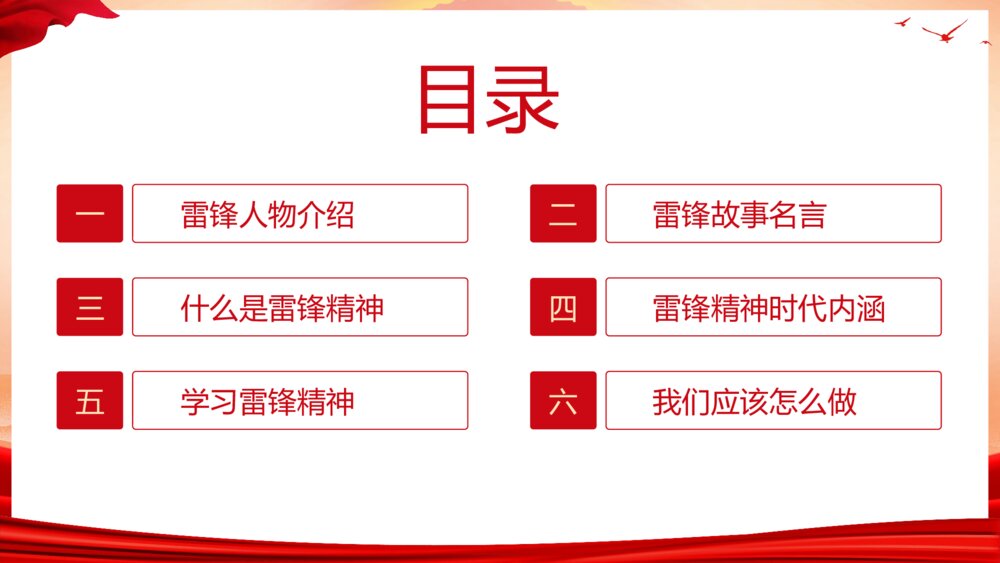 目录

一 雷锋人物介绍

二 雷锋故事名言

三 什么是雷锋精神

四 雷锋精神时代内涵

五 学习雷锋精神

六 我们应该怎么做